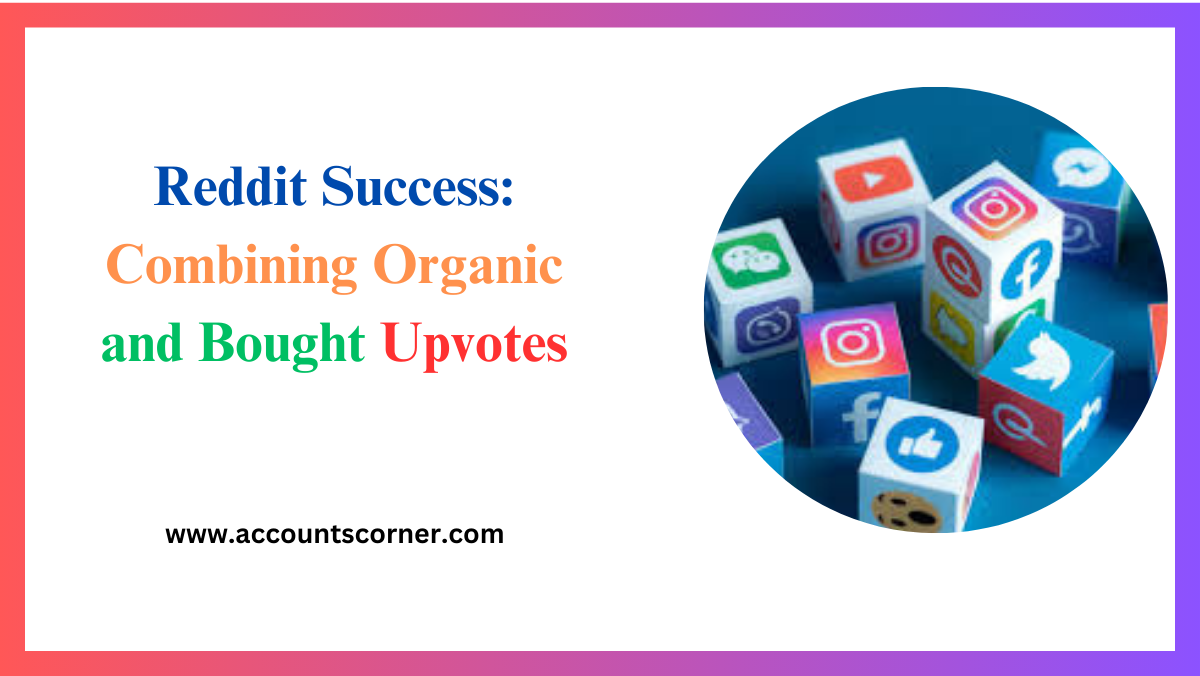 Reddit Success:
Combining Organic and Bought Upvotes

www.accountscorner.com